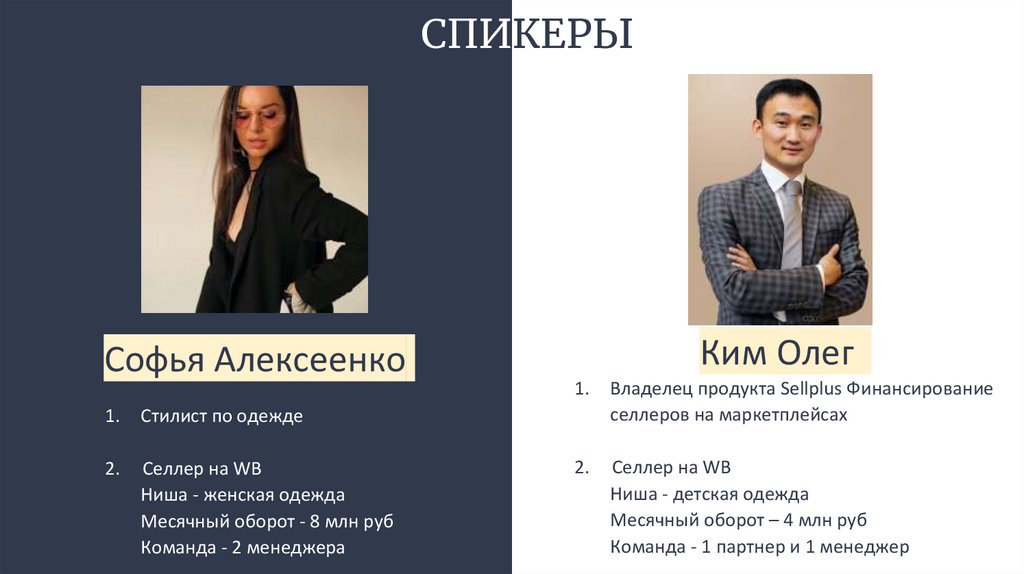 СПИКЕРЫ

Софья Алексеенко

1. Стилист по одежде

2. Селлер на WB
Ниша - женская одежда
Месячный оборот - 8 млн руб
Команда - 2 менеджера

Ким Олег

1. Владелец продукта Sellplus Финансирование селлеров на маркетплейсах

2. Селлер на WB
Ниша - детская одежда
Месячный оборот – 4 млн руб
Команда - 1 партнер и 1 менеджер